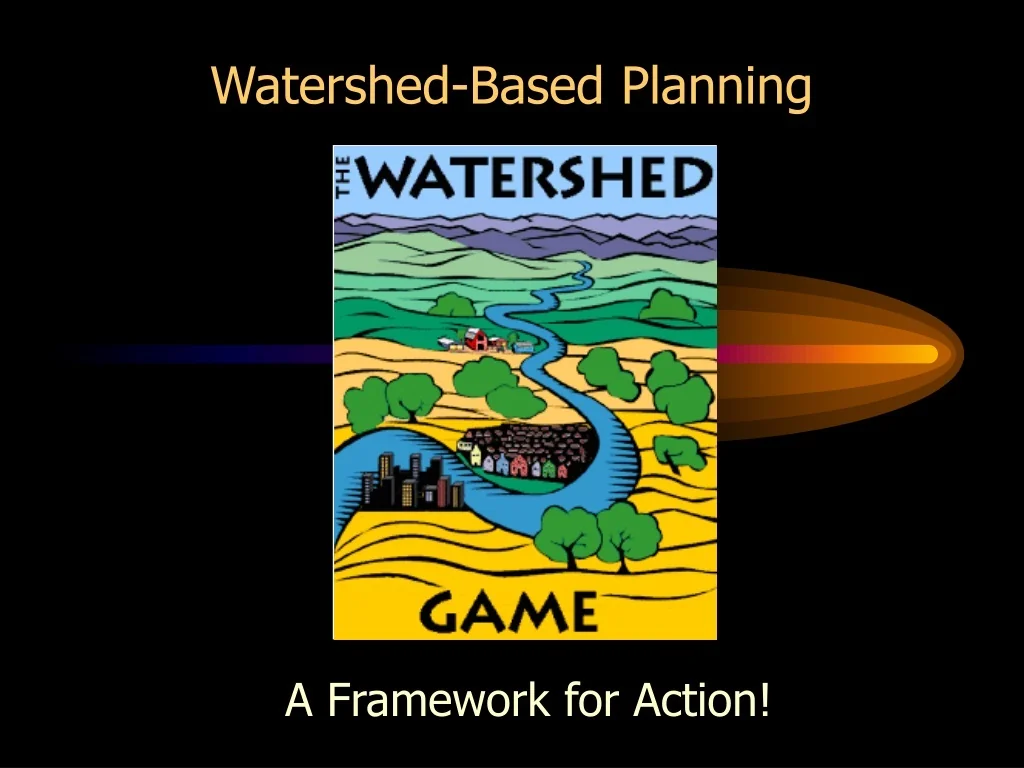 Watershed-Based Planning

THE WATERSHED

GAME

A Framework for Action!